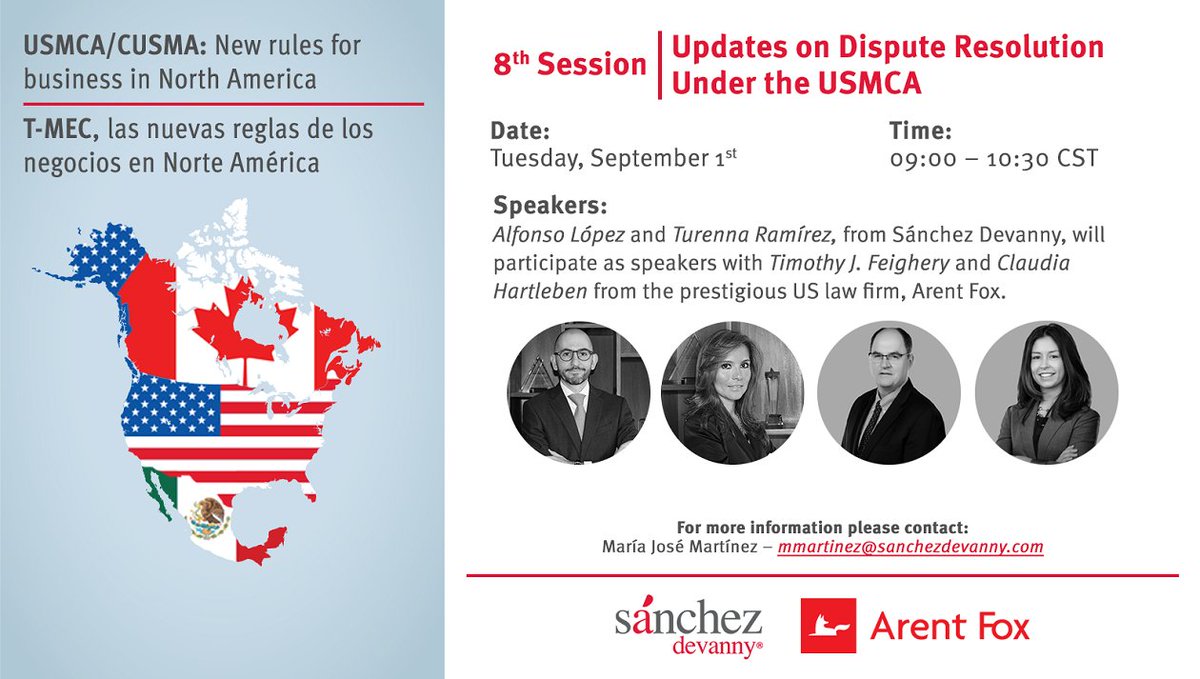 USMCA/CUSMA: New rules for business in North America

T-MEC, las nuevas reglas de los negocios en Norte América

8$^{th}$ Session

Updates on Dispute Resolution Under the USMCA

Date:
Tuesday, September 1$^{st}$

Time:
09:00 – 10:30 CST

Speakers:
Alfonso López and Turenna Ramírez, from Sánchez Devanny, will participate as speakers with Timothy J. Feighery and Claudia Hartleben from the prestigious US law firm, Arent Fox.

For more information please contact:
María José Martínez – mmartinez@sanchezdevanny.com

sánchez devanny®

Arent Fox